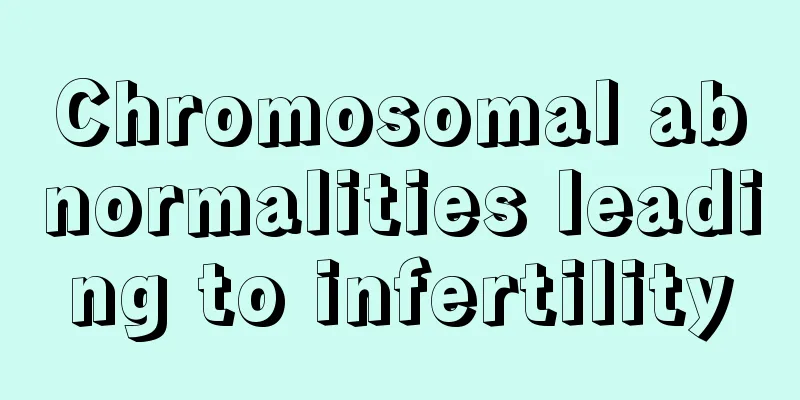 Chromosomal abnormalities leading to infertility